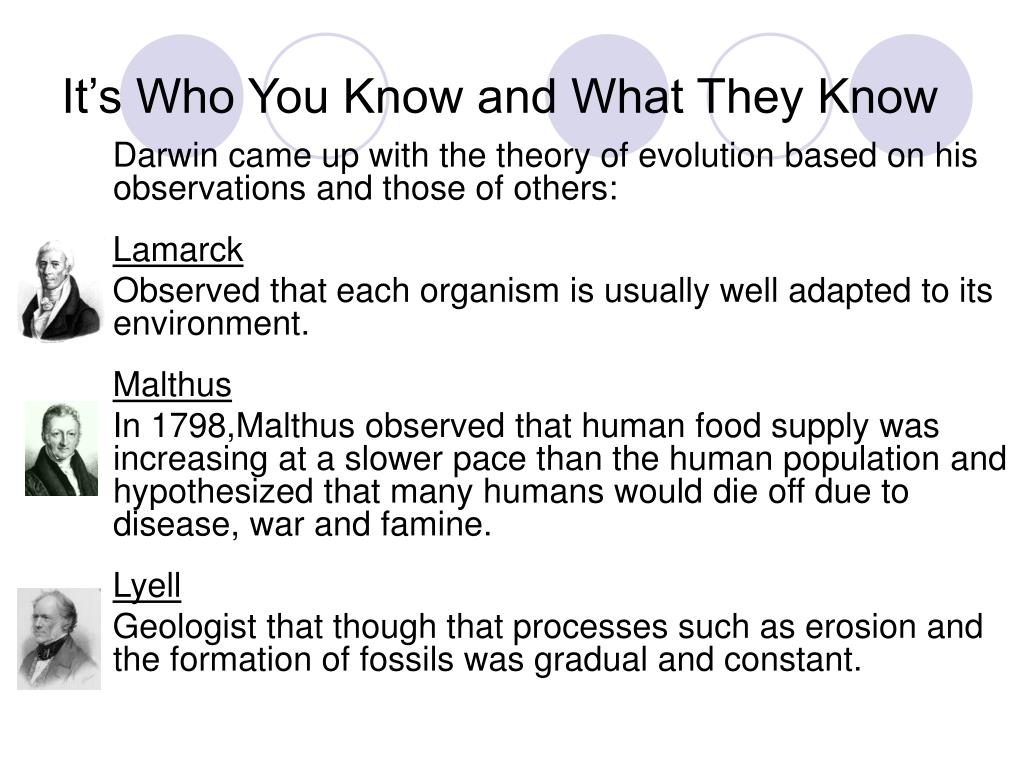 It’s Who You Know and What They Know

Darwin came up with the theory of evolution based on his observations and those of others:

Lamarck

Observed that each organism is usually well adapted to its environment.

Malthus

In 1798,Malthus observed that human food supply was increasing at a slower pace than the human population and hypothesized that many humans would die off due to disease, war and famine.

Lyell

Geologist that though that processes such as erosion and the formation of fossils was gradual and constant.